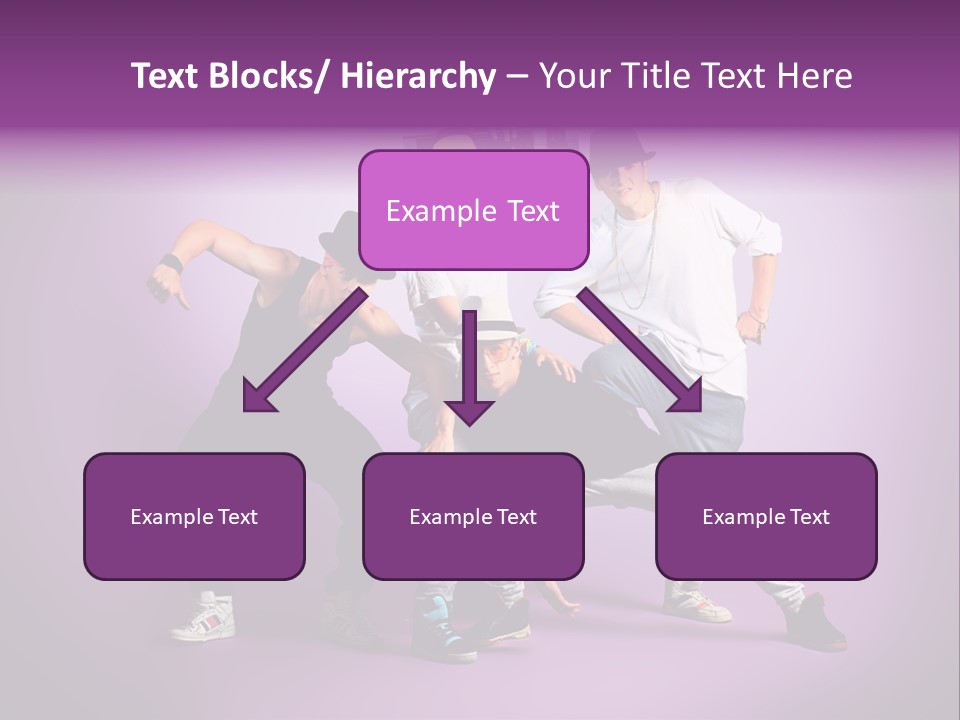 Text Blocks/ Hierarchy – Your Title Text Here

Example Text

Example Text

Example Text

Example Text